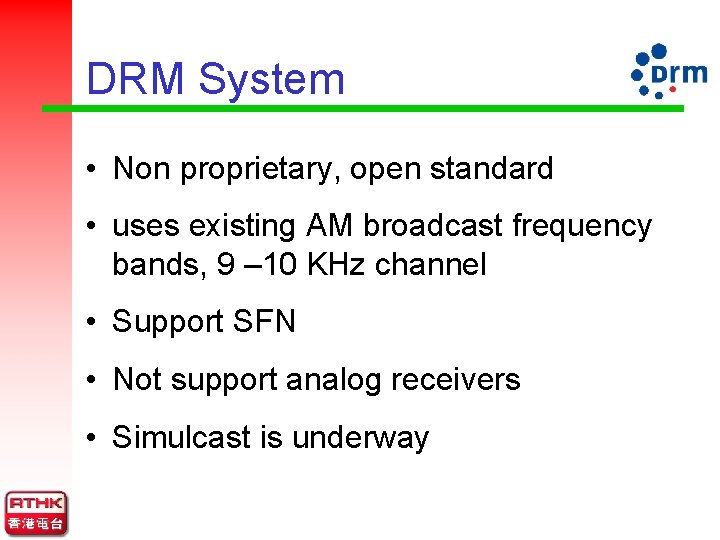 DRM System

drm

• Non proprietary, open standard

• uses existing AM broadcast frequency bands, 9 –10 KHz channel

• Support SFN

• Not support analog receivers

• Simulcast is underway

RTHK
香港電台